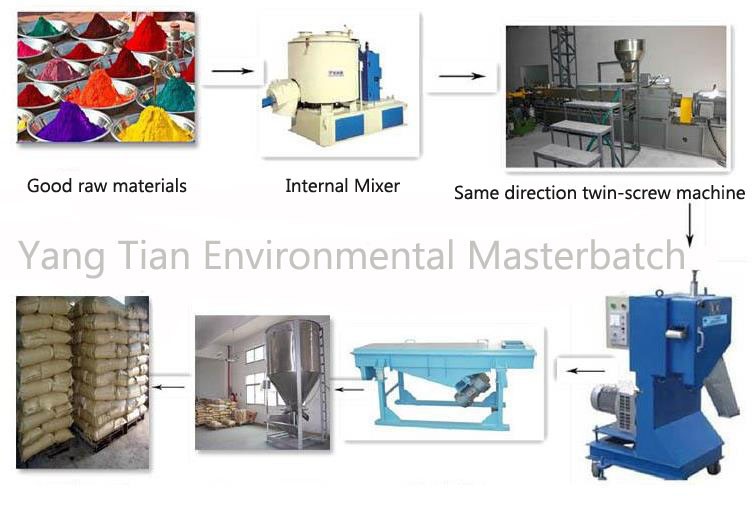 Good raw materials

Internal Mixer

Same direction twin-screw machine

Yang Tian Environmental Masterbatch